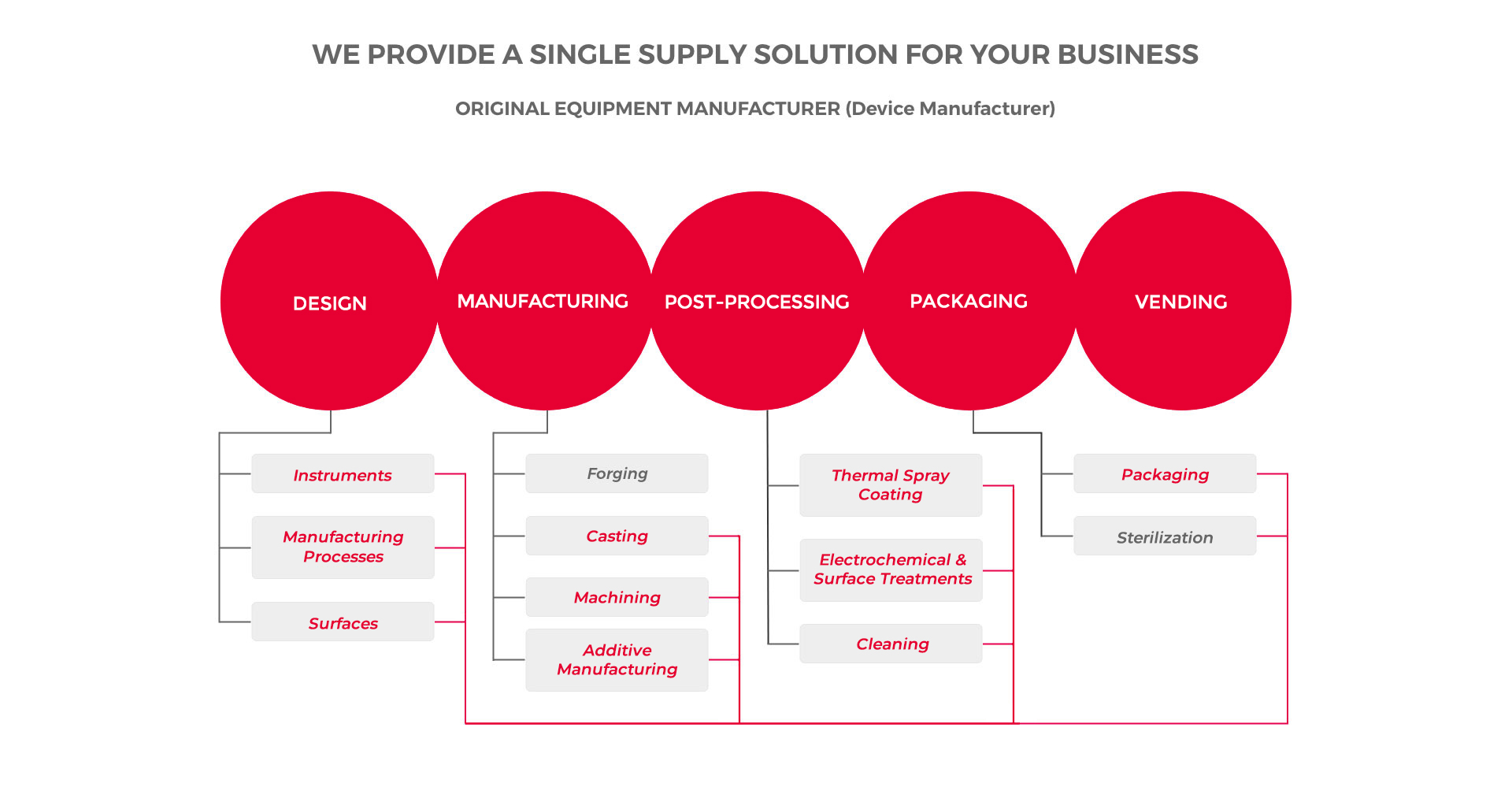 WE PROVIDE A SINGLE SUPPLY SOLUTION FOR YOUR BUSINESS

ORIGINAL EQUIPMENT MANUFACTURER (Device Manufacturer)

DESIGN

MANUFACTURING

POST-PROCESSING

PACKAGING

VENDING

Instruments

Manufacturing Processes

Surfaces

Forging

Casting

Machining

Additive Manufacturing

Thermal Spray Coating

Electrochemical & Surface Treatments

Cleaning

Packaging

Sterilization